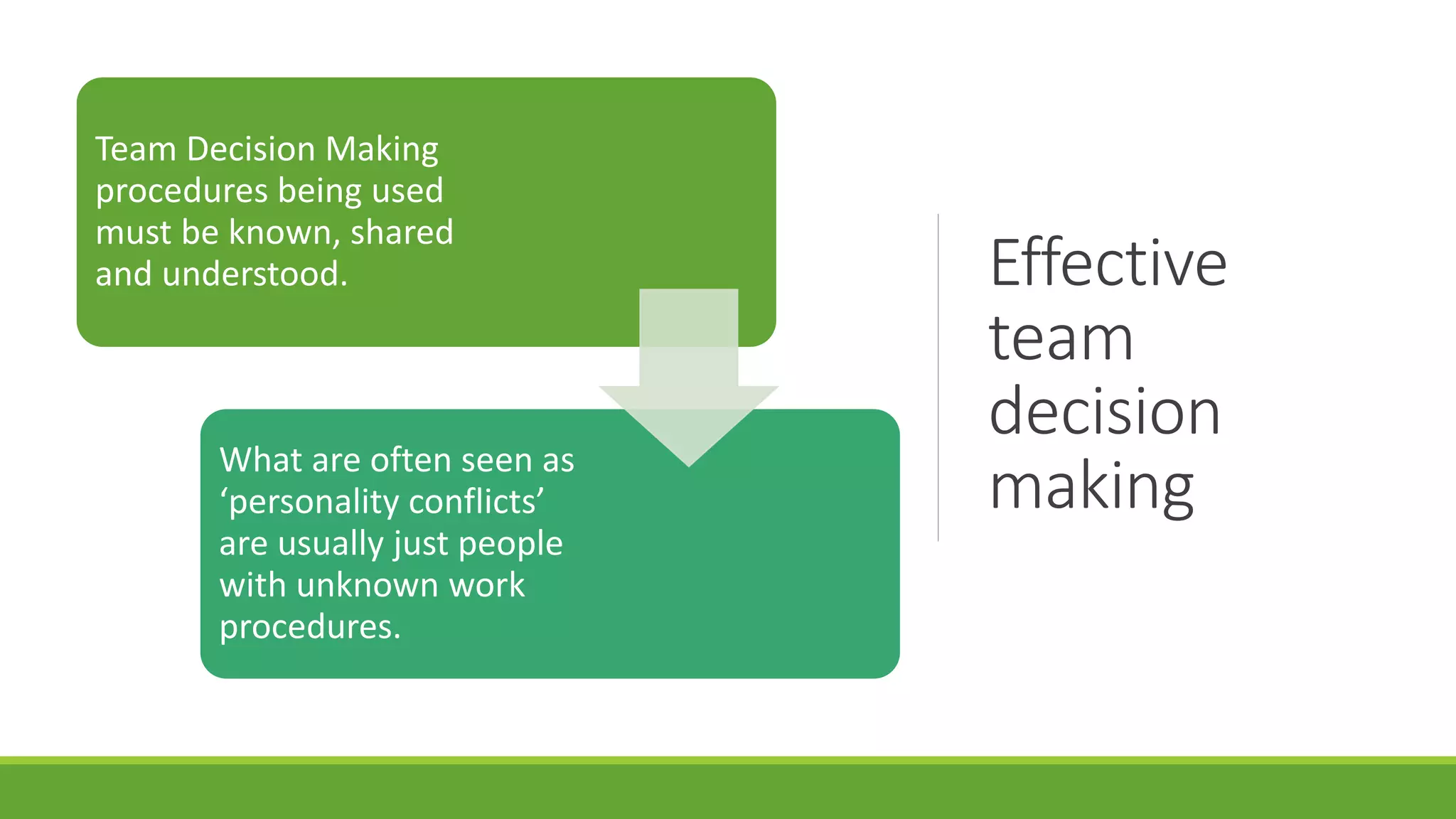 Team Decision Making procedures being used must be known, shared and understood.

What are often seen as ‘personality conflicts’ are usually just people with unknown work procedures.

Effective team decision making